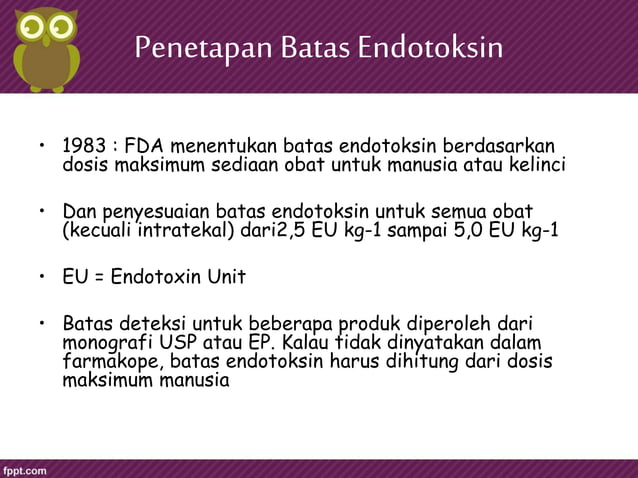 Penetapan Batas Endotoksin

• 1983 : FDA menentukan batas endotoksin berdasarkan dosis maksimum sediaan obat untuk manusia atau kelinci

• Dan penyesuaian batas endotoksin untuk semua obat (kecuali intratekal) dari2,5 EU kg-1 sampai 5,0 EU kg-1

• EU = Endotoxin Unit

• Batas deteksi untuk beberapa produk diperoleh dari monografi USP atau EP. Kalau tidak dinyatakan dalam farmakope, batas endotoksin harus dihitung dari dosis maksimum manusia

fppt.com